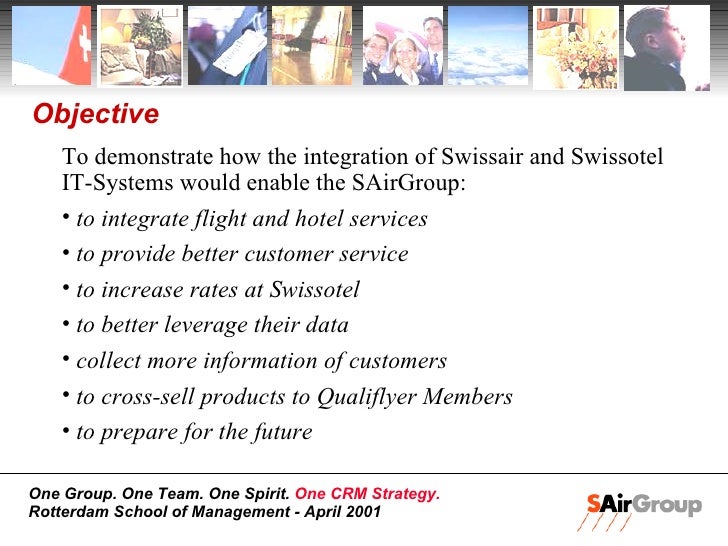 Objective

To demonstrate how the integration of Swissair and Swissotel IT-Systems would enable the SAirGroup:

• to integrate flight and hotel services

• to provide better customer service

• to increase rates at Swissotel

• to better leverage their data

• collect more information of customers

• to cross-sell products to Qualiflyer Members

• to prepare for the future

One Group. One Team. One Spirit. One CRM Strategy.
Rotterdam School of Management - April 2001

SAirGroup